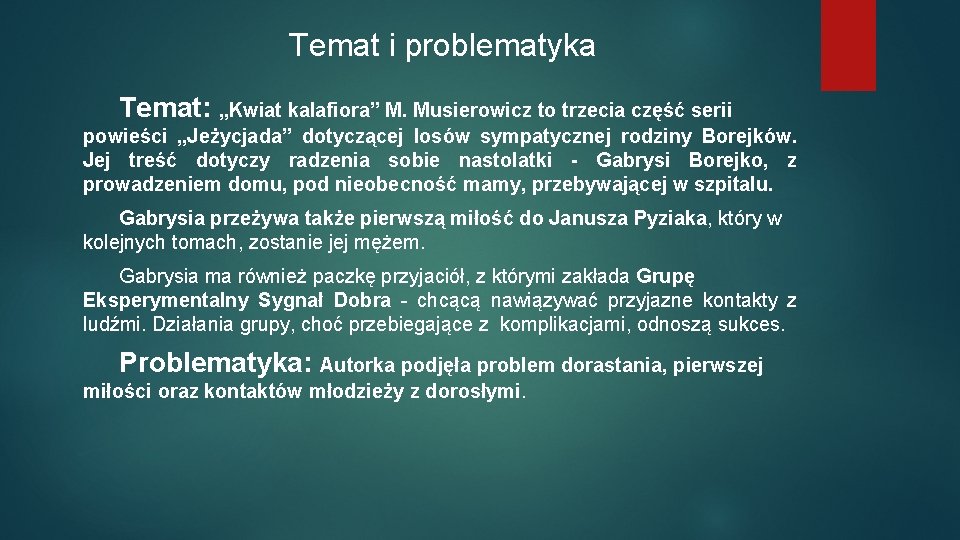 Temat i problematyka

Temat: „Kwiat kalafiora” M. Musierowicz to trzecia część serii powieści „Jeżycjada” dotyczącej losów sympatycznej rodziny Borejków. Jej treść dotyczy radzenia sobie nastolatki - Gabrysi Borejko, z prowadzeniem domu, pod nieobecność mamy, przebywającej w szpitalu.

Gabrysia przeżywa także pierwszą miłość do Janusza Pyziaka, który w kolejnych tomach, zostanie jej mężem.

Gabrysia ma również paczkę przyjaciół, z którymi zakłada Grupę Eksperymentalny Sygnał Dobra - chcącą nawiązywać przyjazne kontakty z ludźmi. Działania grupy, choć przebiegające z komplikacjami, odnoszą sukces.

Problematyka: Autorka podjęła problem dorastania, pierwszej miłości oraz kontaktów młodzieży z dorosłymi.